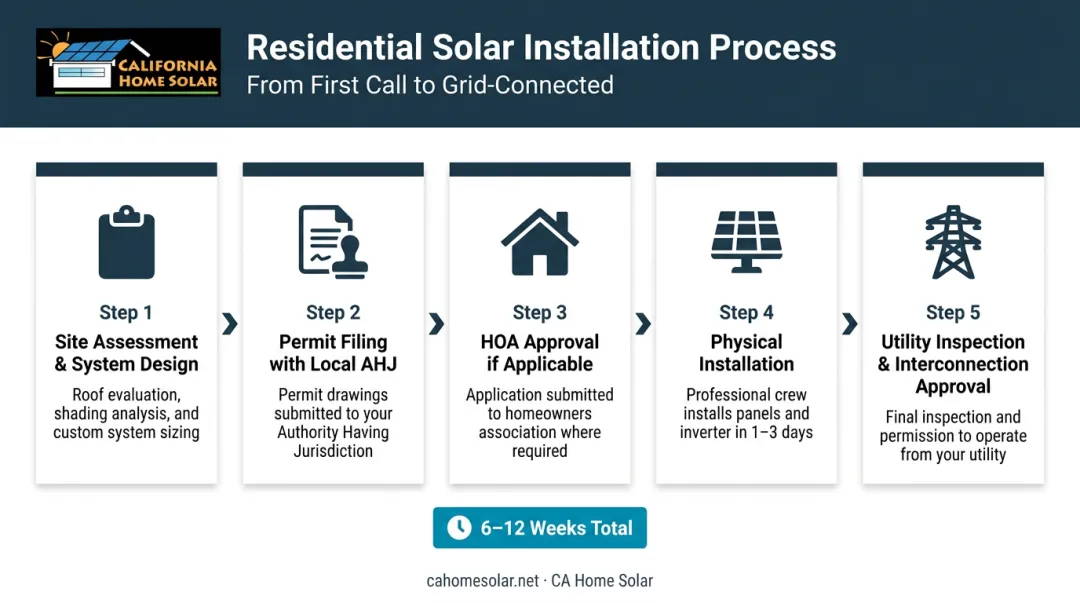 CALIFORNIA HOME SOLAR

Residential Solar Installation Process
From First Call to Grid-Connected

Step 1
Site Assessment & System Design
Roof evaluation, shading analysis, and custom system sizing

Step 2
Permit Filing with Local AHJ
Permit drawings submitted to your Authority Having Jurisdiction

Step 3
HOA Approval if Applicable
Application submitted to homeowners association where required

Step 4
Physical Installation
Professional crew installs panels and inverter in 1–3 days

Step 5
Utility Inspection & Interconnection Approval
Final inspection and permission to operate from your utility

6–12 Weeks Total

cahomesolar.net · CA Home Solar